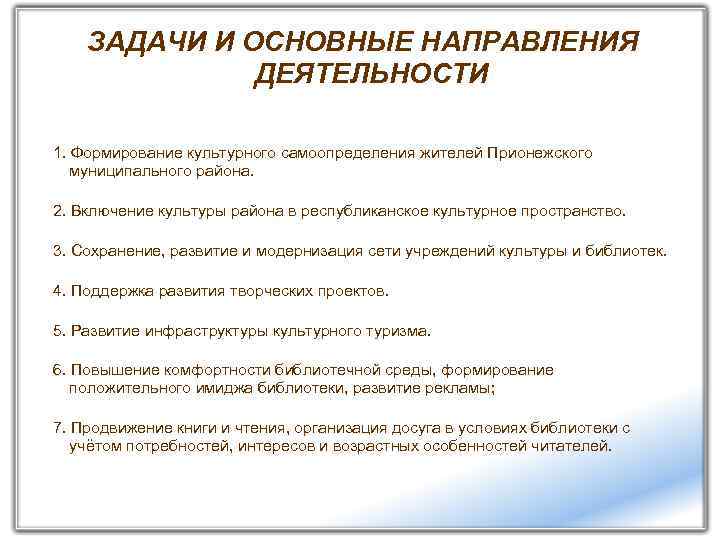 ЗАДАЧИ И ОСНОВНЫЕ НАПРАВЛЕНИЯ ДЕЯТЕЛЬНОСТИ

1. Формирование культурного самоопределения жителей Прионежского муниципального района.

2. Включение культуры района в республиканское культурное пространство.

3. Сохранение, развитие и модернизация сети учреждений культуры и библиотек.

4. Поддержка развития творческих проектов.

5. Развитие инфраструктуры культурного туризма.

6. Повышение комфортности библиотечной среды, формирование положительного имиджа библиотеки, развитие рекламы;

7. Продвижение книги и чтения, организация досуга в условиях библиотеки с учётом потребностей, интересов и возрастных особенностей читателей.